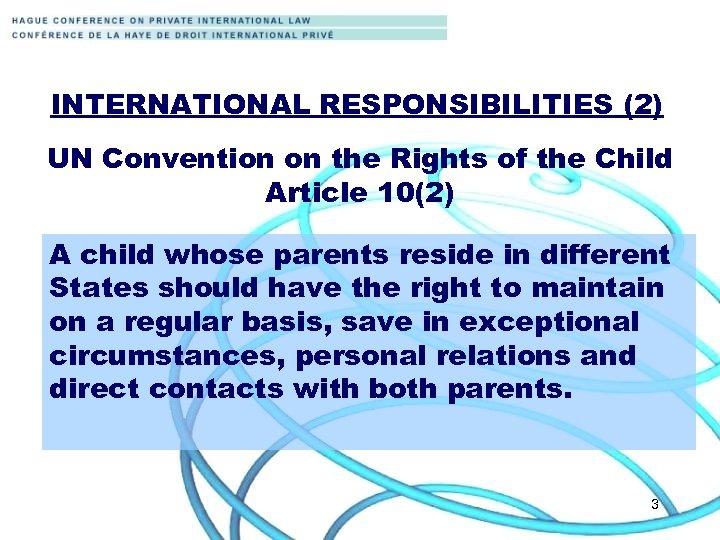 HAGUE CONFERENCE ON PRIVATE INTERNATIONAL LAW
CONFÉRENCE DE LA HAYE DE DROIT INTERNATIONAL PRIVÉ

INTERNATIONAL RESPONSIBILITIES (2)

UN Convention on the Rights of the Child
Article 10(2)

A child whose parents reside in different States should have the right to maintain on a regular basis, save in exceptional circumstances, personal relations and direct contacts with both parents.

3